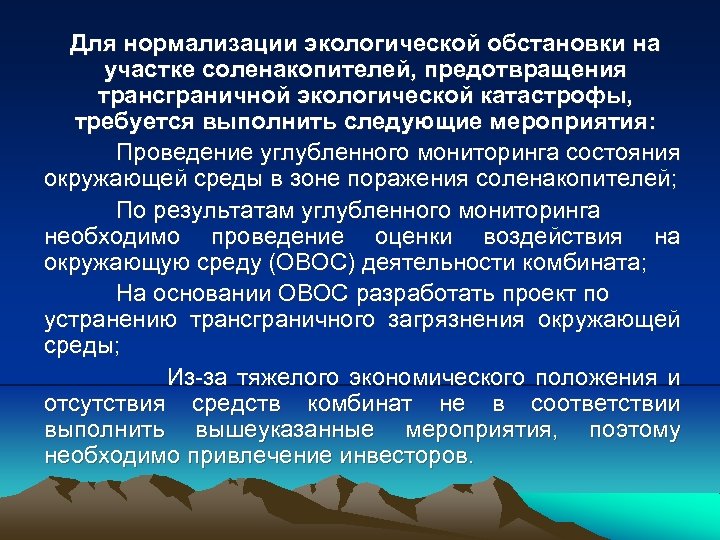 Для нормализации экологической обстановки на участке соленакопителей, предотвращения трансграничной экологической катастрофы, требуется выполнить следующие мероприятия:

Проведение углубленного мониторинга состояния окружающей среды в зоне поражения соленакопителей;

По результатам углубленного мониторинга необходимо проведение оценки воздействия на окружающую среду (ОВОС) деятельности комбината;

На основании ОВОС разработать проект по устранению трансграничного загрязнения окружающей среды;

Из-за тяжелого экономического положения и отсутствия средств комбинат не в соответствии выполнить вышеуказанные мероприятия, поэтому необходимо привлечение инвесторов.